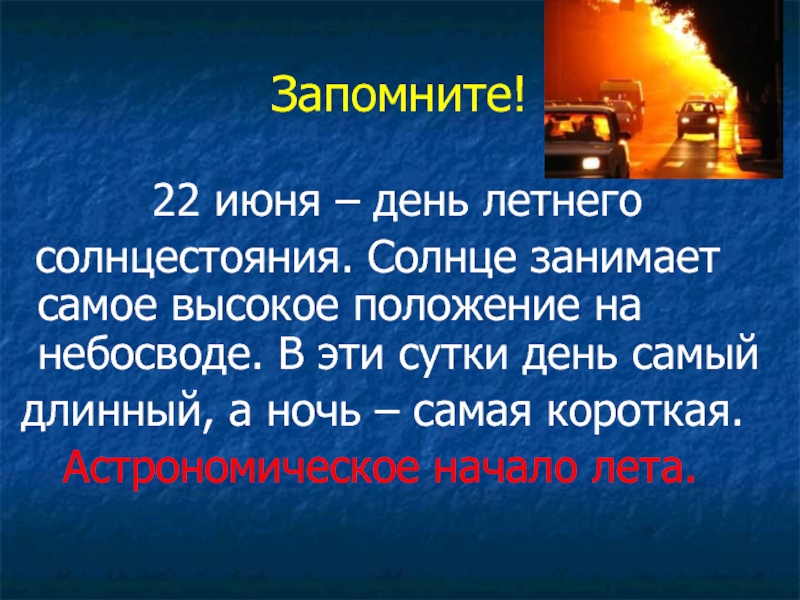 Запомните!

22 июня – день летнего солнцестояния. Солнце занимает самое высокое положение на небосводе. В эти сутки день самый длинный, а ночь – самая короткая. Астрономическое начало лета.